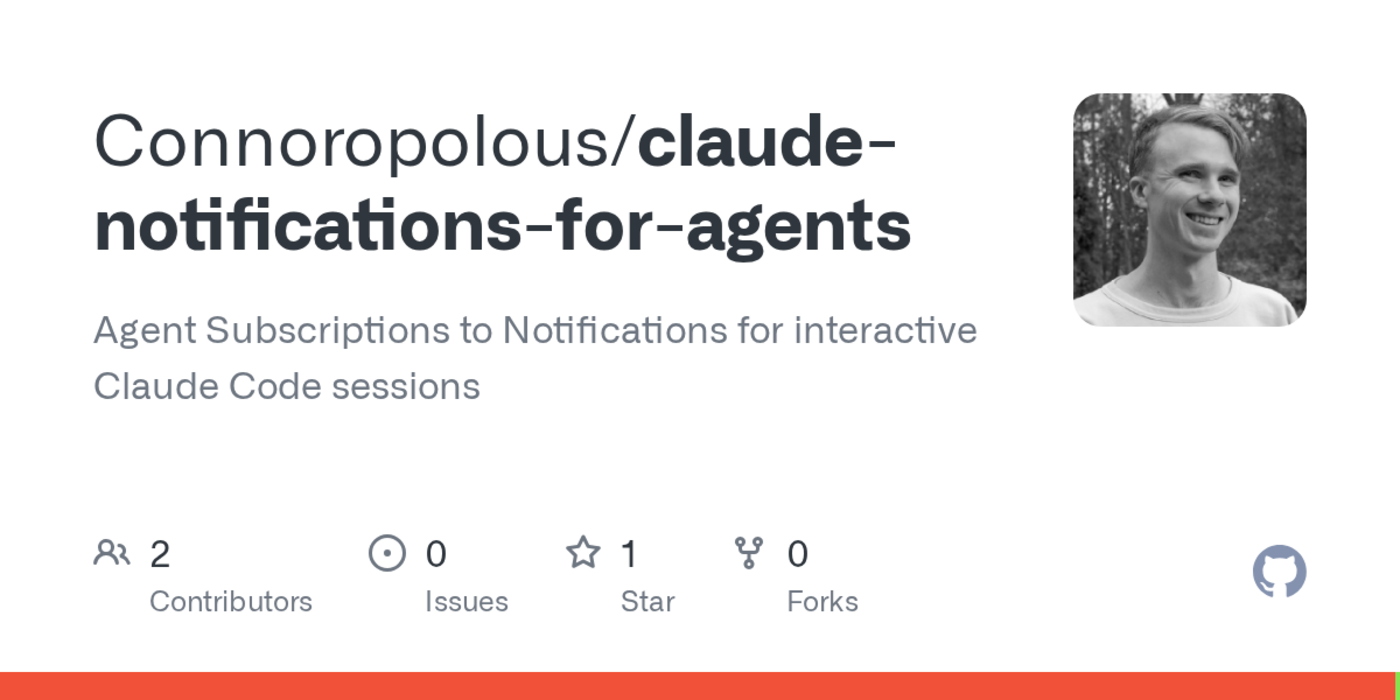 Connoropolous/claude-notifications-for-agents

Agent Subscriptions to Notifications for interactive Claude Code sessions

2
Contributors

0
Issues

1
Star

0
Forks